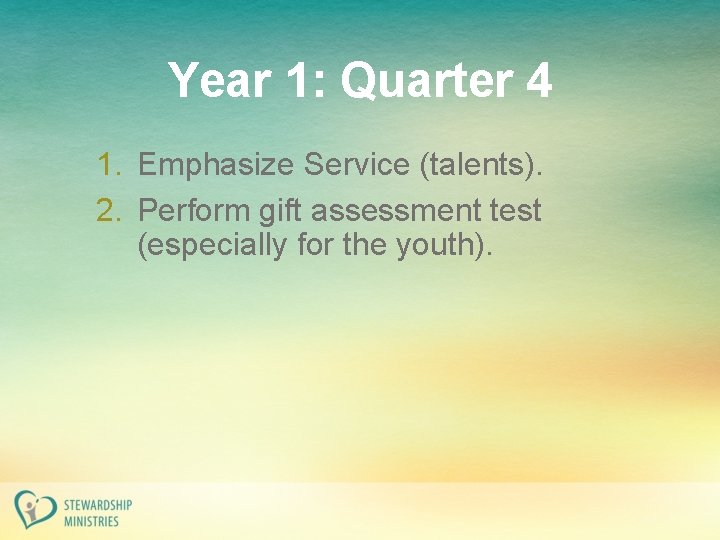 Year 1: Quarter 4

1. Emphasize Service (talents).
2. Perform gift assessment test (especially for the youth).

STEWARDSHIP MINISTRIES